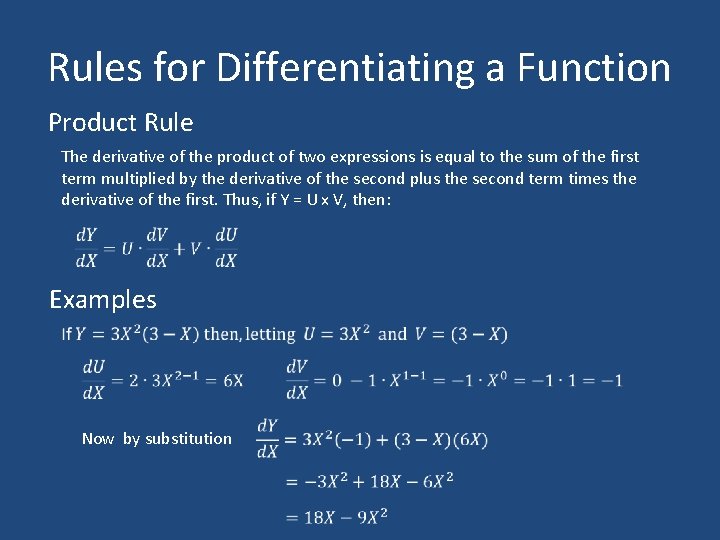 Rules for Differentiating a Function

Product Rule

The derivative of the product of two expressions is equal to the sum of the first term multiplied by the derivative of the second plus the second term times the derivative of the first. Thus, if Y = U x V, then:

$\frac{dY}{dX} = U \cdot \frac{dV}{dX} + V \cdot \frac{dU}{dX}$

Examples

If $Y = 3X^2(3 - X)$ then, letting $U = 3X^2$ and $V = (3 - X)$

$\frac{dU}{dX} = 2 \cdot 3X^{2-1} = 6X$ $\frac{dV}{dX} = 0 - 1 \cdot X^{1-1} = -1 \cdot X^0 = -1 \cdot 1 = -1$

Now by substitution $\frac{dY}{dX} = 3X^2(-1) + (3 - X)(6X)$

$= -3X^2 + 18X - 6X^2$

$= 18X - 9X^2$